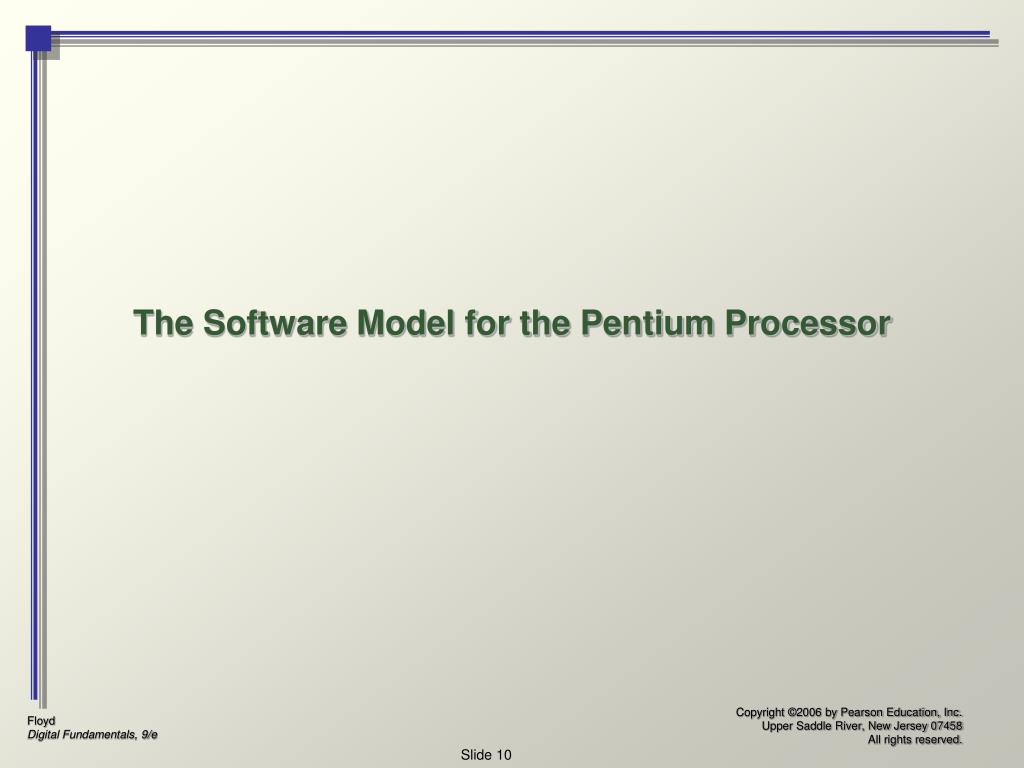 The Software Model for the Pentium Processor

Floyd
Digital Fundamentals, 9/e

Copyright ©2006 by Pearson Education, Inc.
Upper Saddle River, New Jersey 07458
All rights reserved.

Slide 10